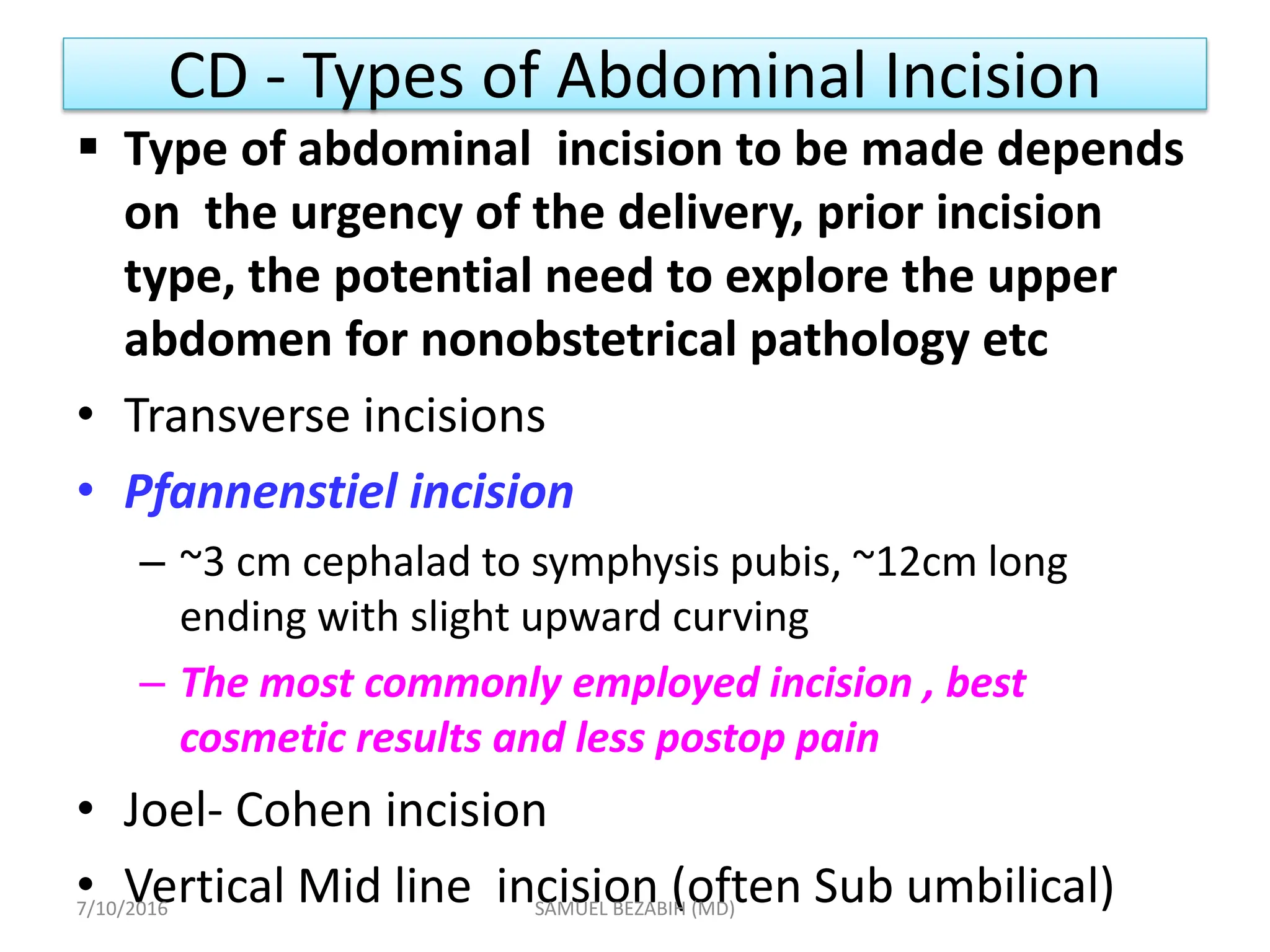 CD - Types of Abdominal Incision

▪ Type of abdominal incision to be made depends on the urgency of the delivery, prior incision type, the potential need to explore the upper abdomen for nonobstetrical pathology etc

• Transverse incisions

• Pfannenstiel incision

– ~3 cm cephalad to symphysis pubis, ~12cm long ending with slight upward curving

– The most commonly employed incision , best cosmetic results and less postop pain

• Joel- Cohen incision

• Vertical Mid line incision (often Sub umbilical)

7/10/2016

SAMUEL BEZABIH (MD)